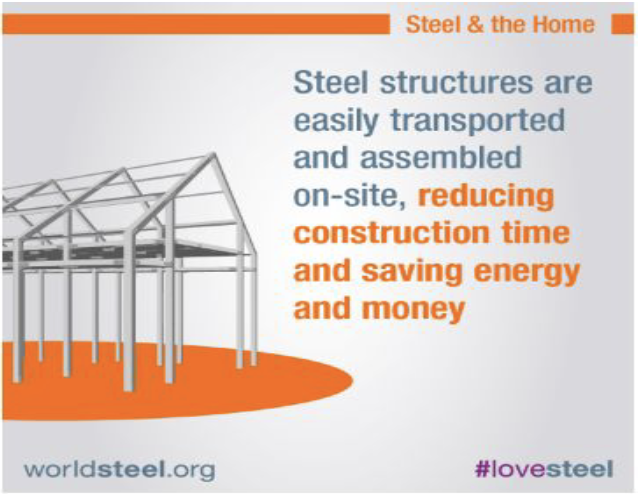 Steel & the Home

Steel structures are easily transported and assembled on-site, reducing construction time and saving energy and money

worldsteel.org

#lovesteel